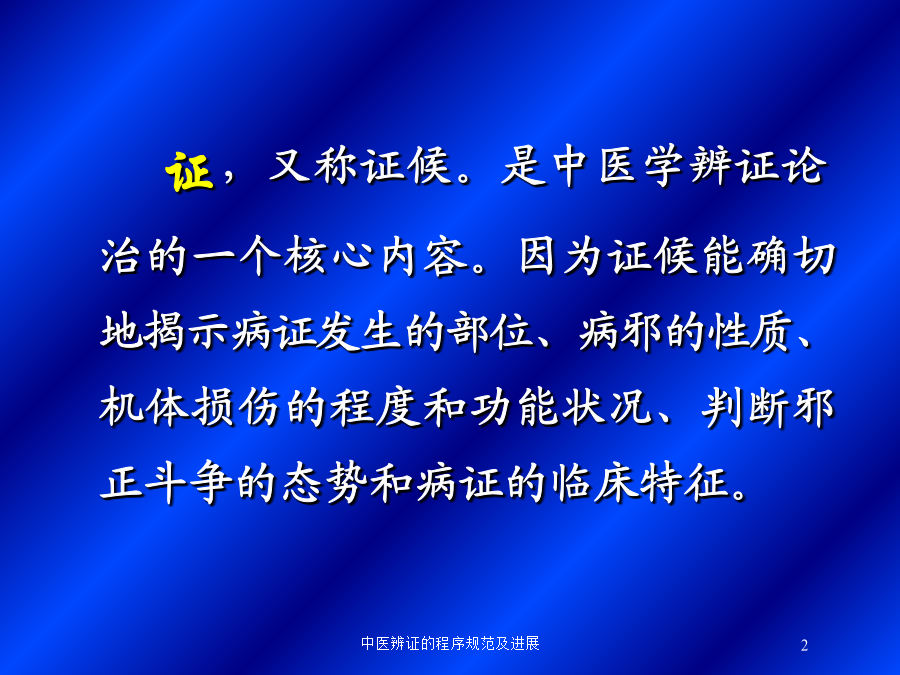 证，又称证候。是中医学辨证论治的一个核心内容。因为证候能确切地揭示病证发生的部位、病邪的性质、机体损伤的程度和功能状况、判断邪正斗争的态势和病证的临床特征。

中医辨证的程序规范及进展

2